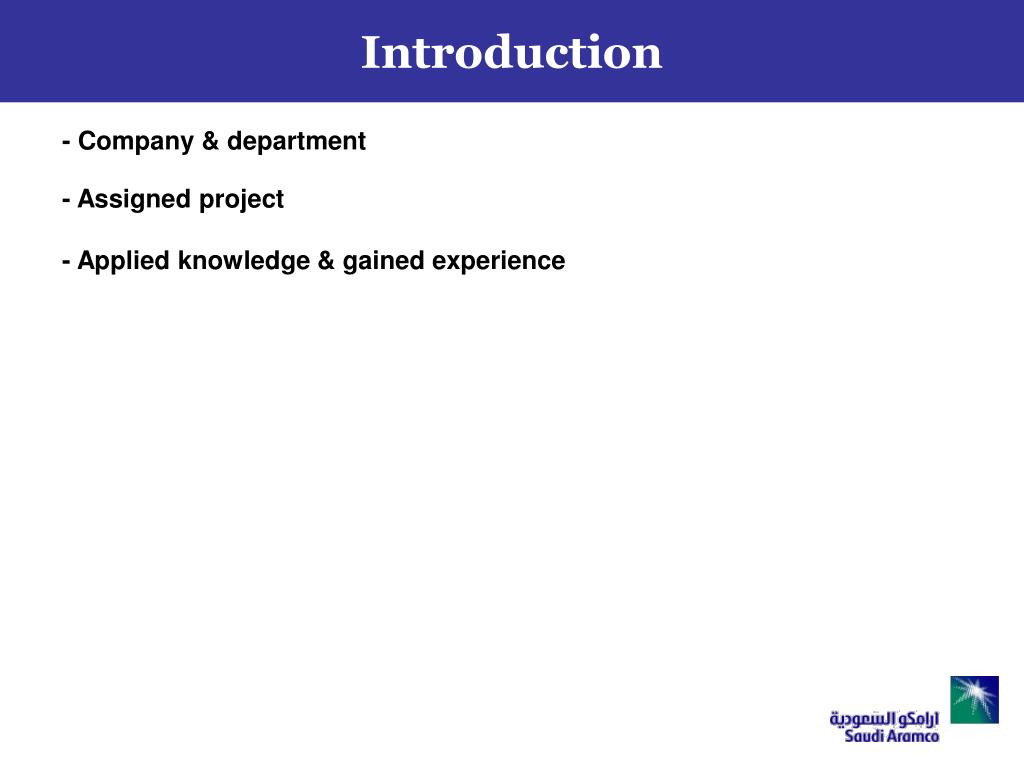 Introduction

- Company & department

- Assigned project

- Applied knowledge & gained experience

ارامكو السعودية
Saudi Aramco